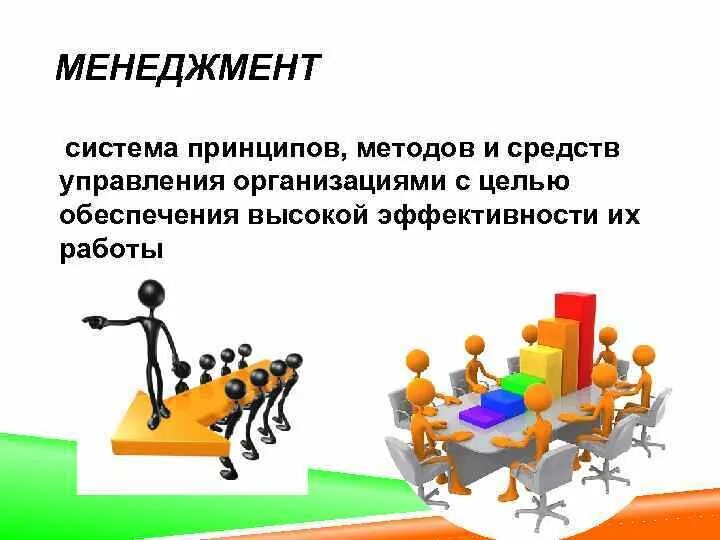 МЕНЕДЖМЕНТ

система принципов, методов и средств управления организациями с целью обеспечения высокой эффективности их работы